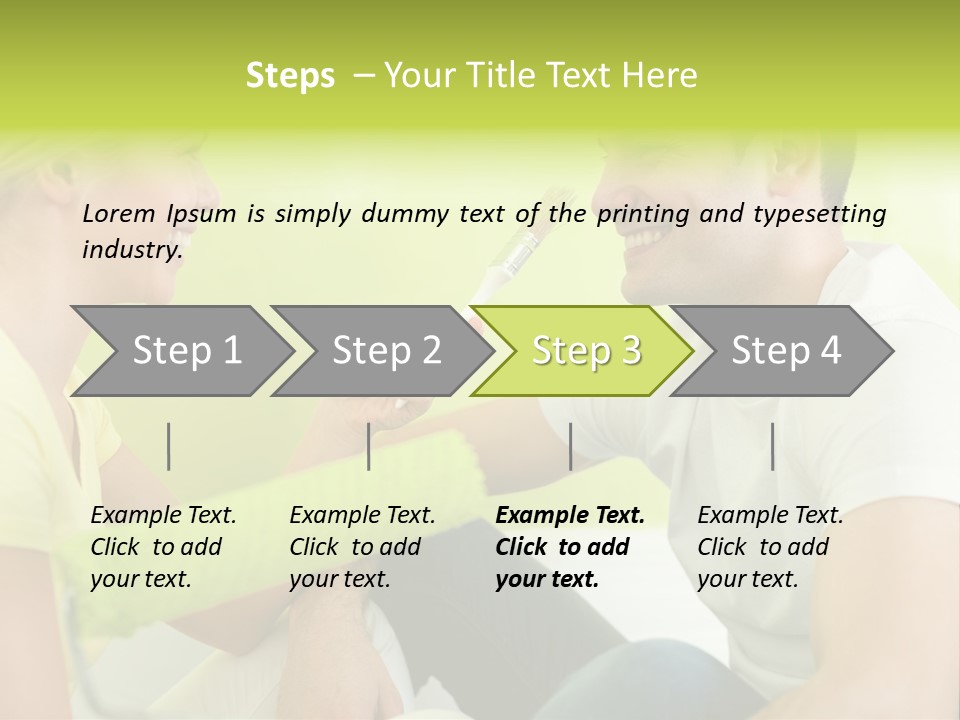 Steps – Your Title Text Here

Lorem Ipsum is simply dummy text of the printing and typesetting industry.

Step 1

Step 2

Step 3

Step 4

Example Text. Click to add your text.

Example Text. Click to add your text.

Example Text. Click to add your text.

Example Text. Click to add your text.